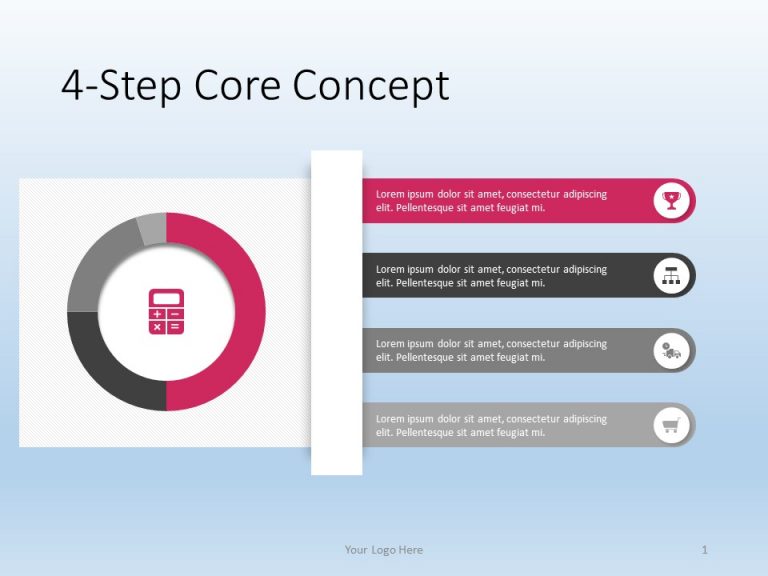 4-Step Core Concept

Lorem ipsum dolor sit amet, consectetur adipiscing elit. Pellentesque sit amet feugiat mi.

Lorem ipsum dolor sit amet, consectetur adipiscing elit. Pellentesque sit amet feugiat mi.

Lorem ipsum dolor sit amet, consectetur adipiscing elit. Pellentesque sit amet feugiat mi.

Lorem ipsum dolor sit amet, consectetur adipiscing elit. Pellentesque sit amet feugiat mi.

Your Logo Here

1